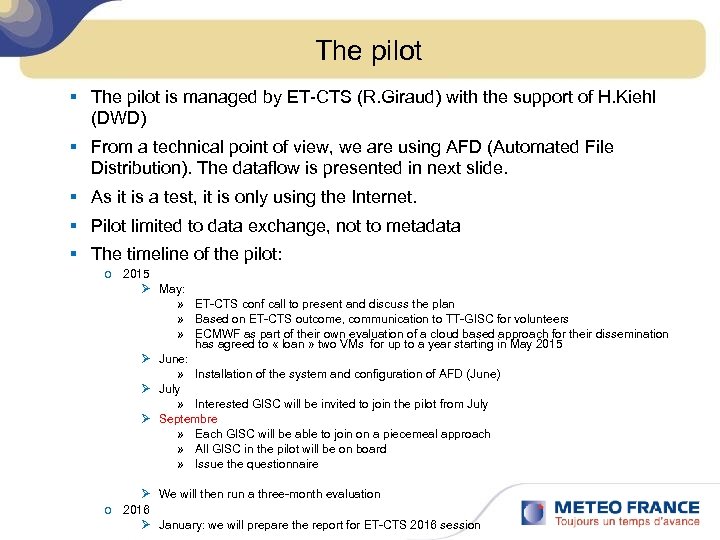 The pilot

▪ The pilot is managed by ET-CTS (R.Giraud) with the support of H.Kiehl (DWD)

▪ From a technical point of view, we are using AFD (Automated File Distribution). The dataflow is presented in next slide.

▪ As it is a test, it is only using the Internet.

▪ Pilot limited to data exchange, not to metadata

▪ The timeline of the pilot:

o 2015

➢ May:

» ET-CTS conf call to present and discuss the plan

» Based on ET-CTS outcome, communication to TT-GISC for volunteers

» ECMWF as part of their own evaluation of a cloud based approach for their dissemination has agreed to « loan » two VMs for up to a year starting in May 2015

➢ June:

» Installation of the system and configuration of AFD (June)

➢ July

» Interested GISC will be invited to join the pilot from July

➢ Septembre

» Each GISC will be able to join on a piecemeal approach

» All GISC in the pilot will be on board

» Issue the questionnaire

➢ We will then run a three-month evaluation

o 2016

➢ January: we will prepare the report for ET-CTS 2016 session

METEO FRANCE
Toujours un temps d'avance